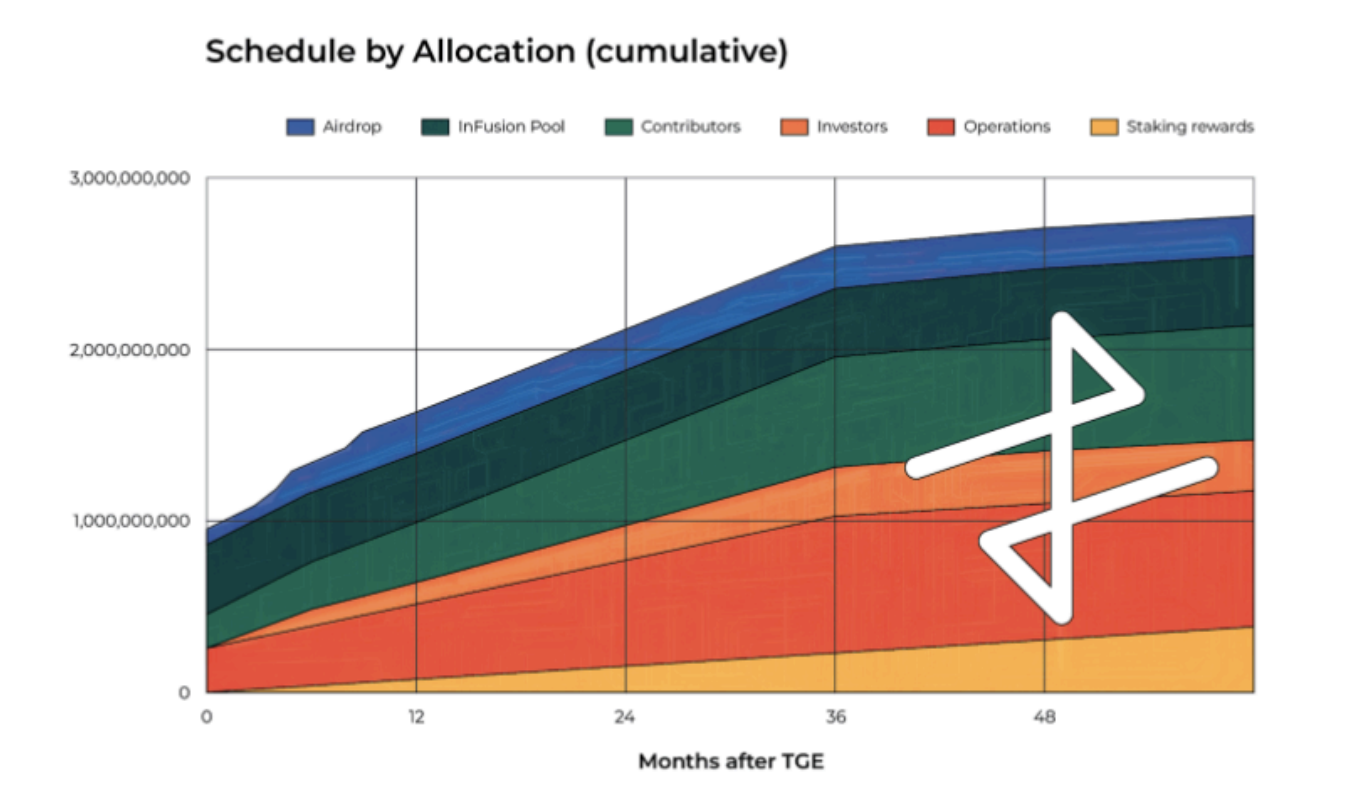 Schedule by Allocation (cumulative)

Airdrop
InFusion Pool
Contributors
Investors
Operations
Staking rewards

3,000,000,000
2,000,000,000
1,000,000,000
0

0
12
24
36
48

Months after TGE